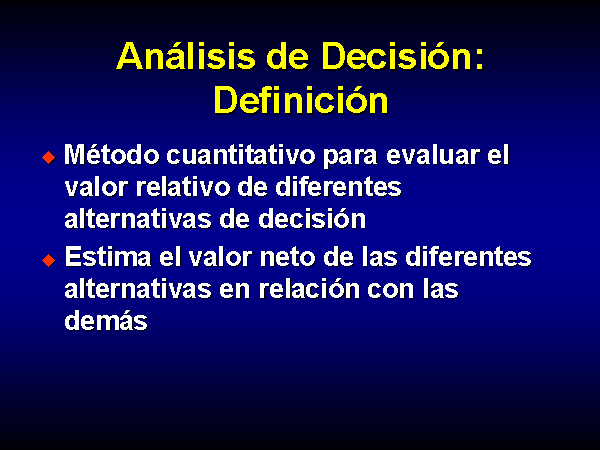 Análisis de Decisión: Definición

◆ Método cuantitativo para evaluar el valor relativo de diferentes alternativas de decisión

◆ Estima el valor neto de las diferentes alternativas en relación con las demás